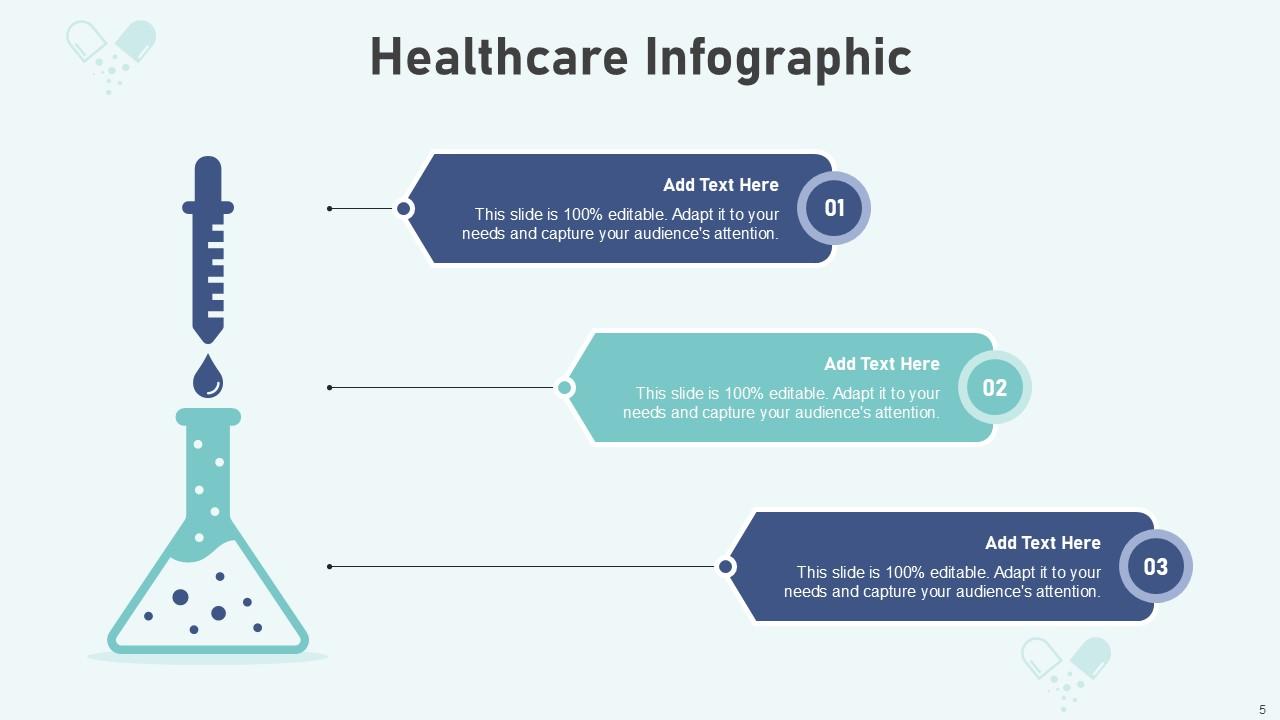 Healthcare Infographic

Add Text Here
This slide is 100% editable. Adapt it to your needs and capture your audience's attention.
01

Add Text Here
This slide is 100% editable. Adapt it to your needs and capture your audience's attention.
02

Add Text Here
This slide is 100% editable. Adapt it to your needs and capture your audience's attention.
03

5